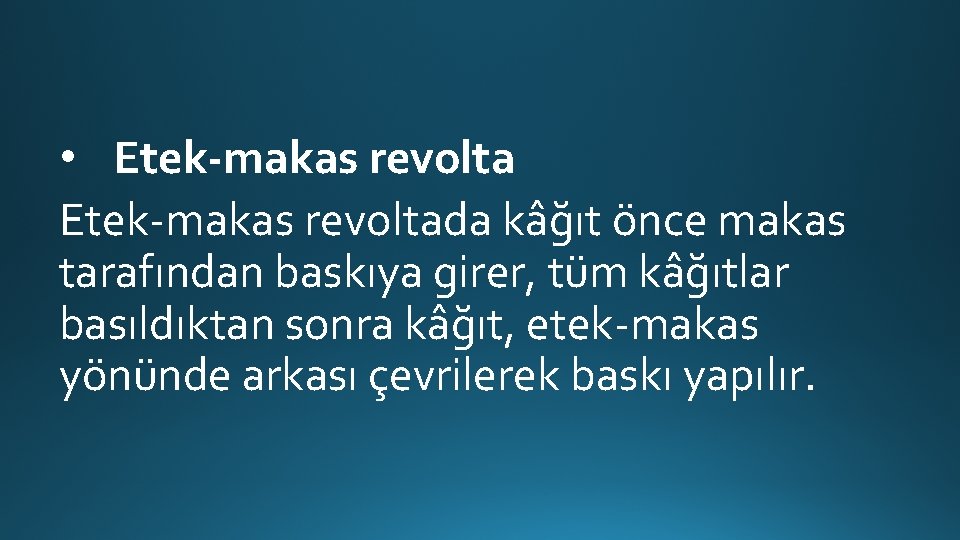 • Etek-makas revolta

Etek-makas revoltada kâğıt önce makas tarafından baskıya girer, tüm kâğıtlar basıldıktan sonra kâğıt, etek-makas yönünde arkası çevrilerek baskı yapılır.